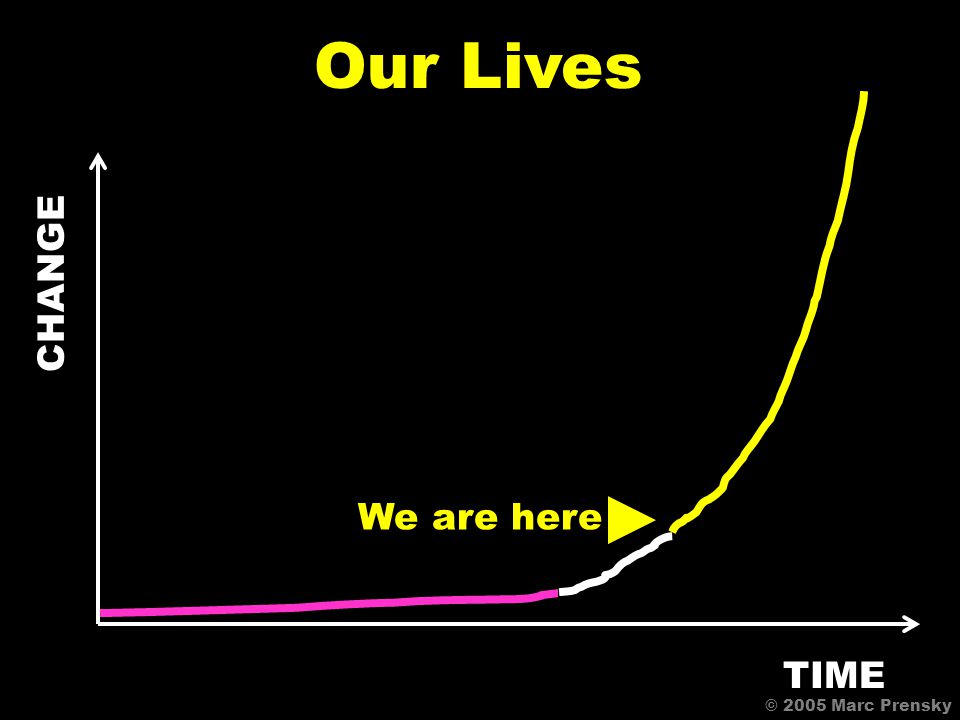 Our Lives

CHANGE

We are here

TIME

© 2005 Marc Prensky